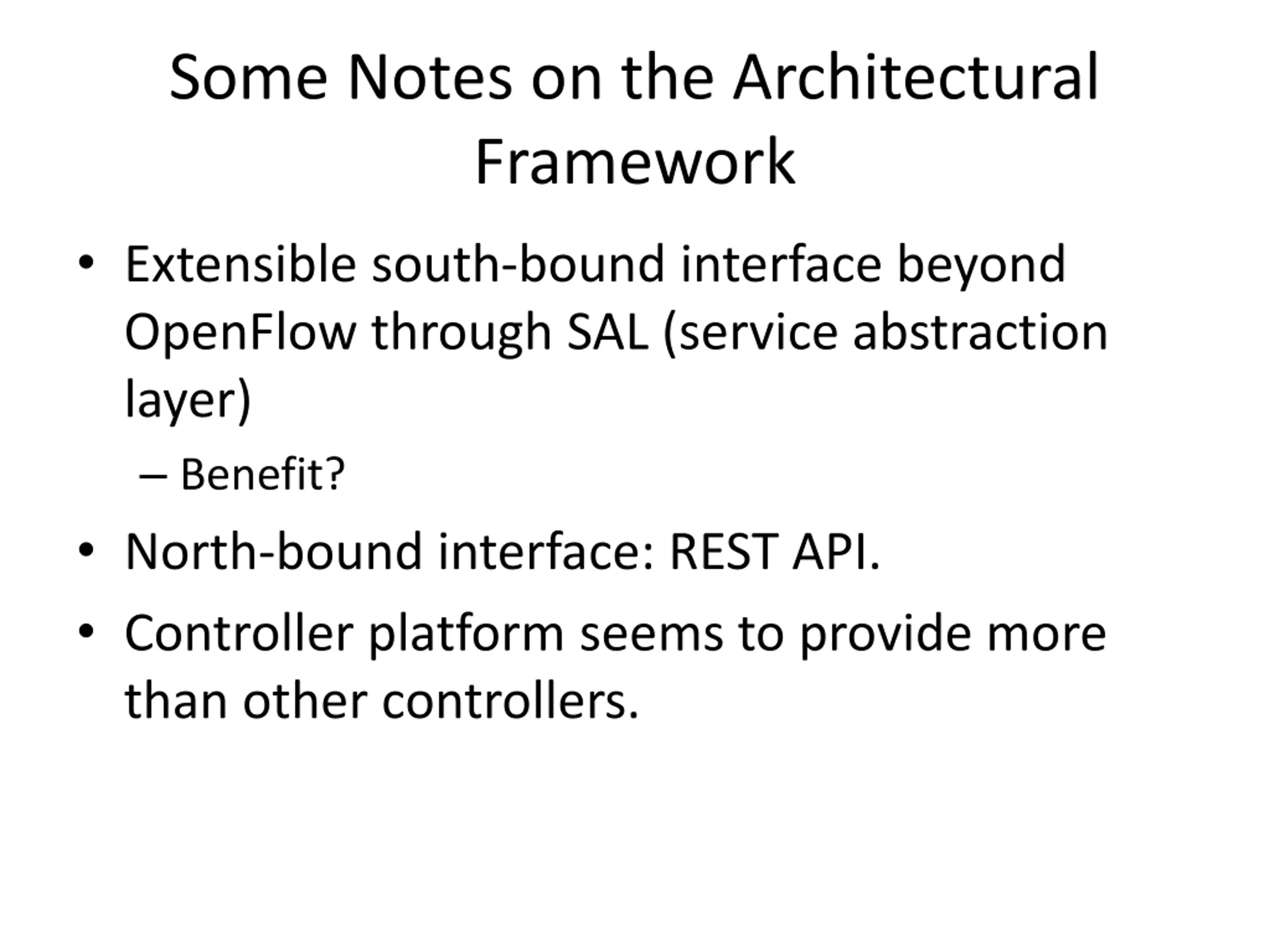 Some Notes on the Architectural Framework

• Extensible south-bound interface beyond OpenFlow through SAL (service abstraction layer)
– Benefit?

• North-bound interface: REST API.

• Controller platform seems to provide more than other controllers.